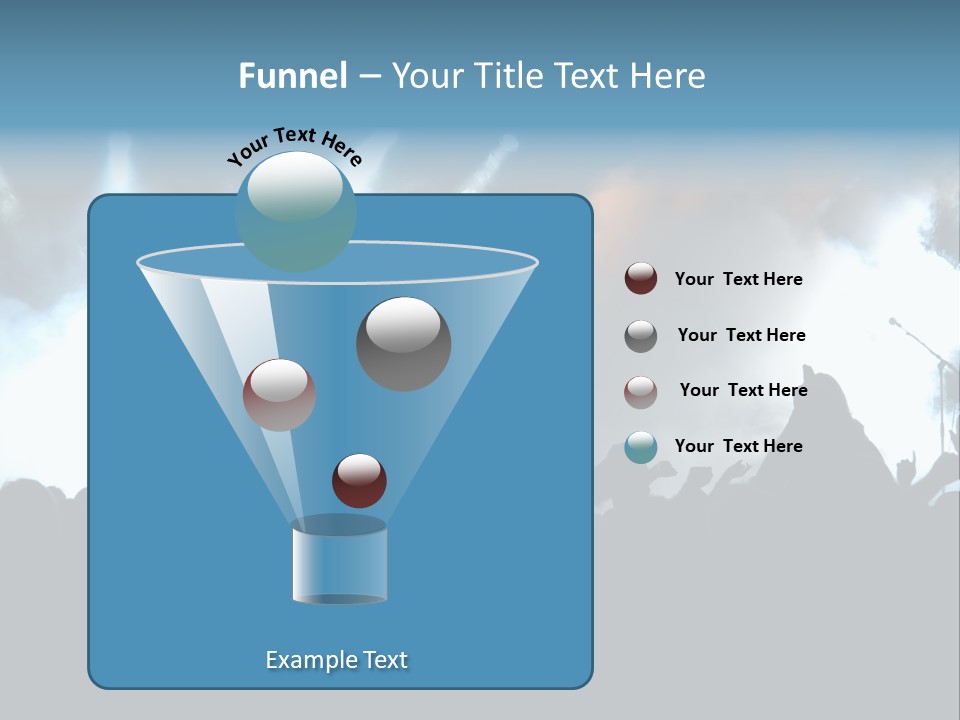 Funnel – Your Title Text Here

Your Text Here

Your Text Here

Your Text Here

Your Text Here

Your Text Here

Example Text